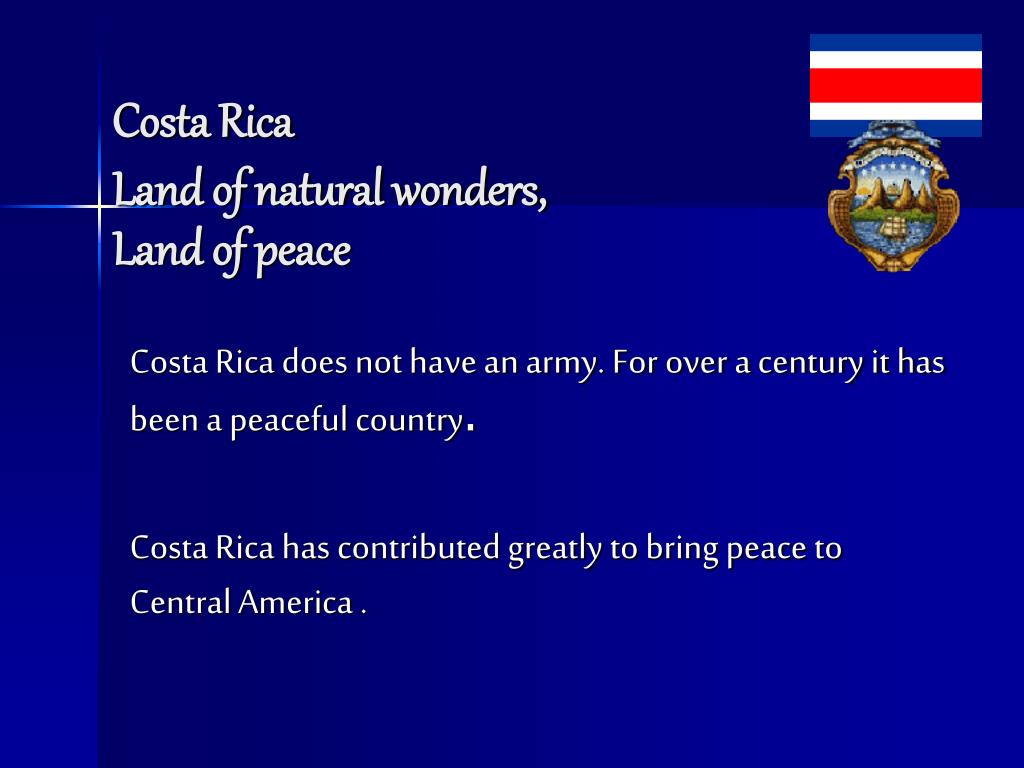 Costa Rica
Land of natural wonders,
Land of peace

Costa Rica does not have an army. For over a century it has been a peaceful country.

Costa Rica has contributed greatly to bring peace to Central America .